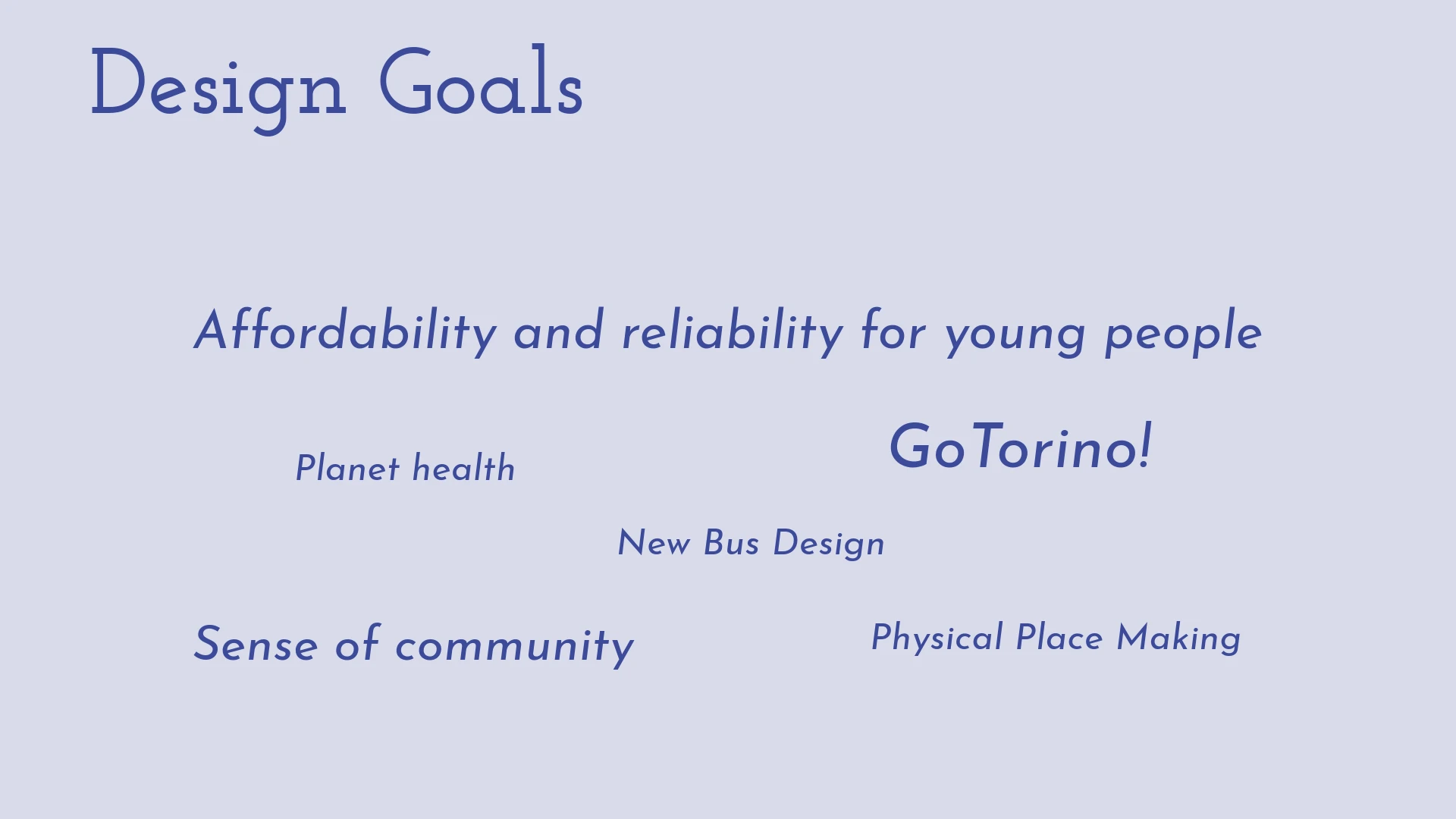 Design Goals

Affordability and reliability for young people

GoTorino!

Planet health

New Bus Design

Sense of community

Physical Place Making